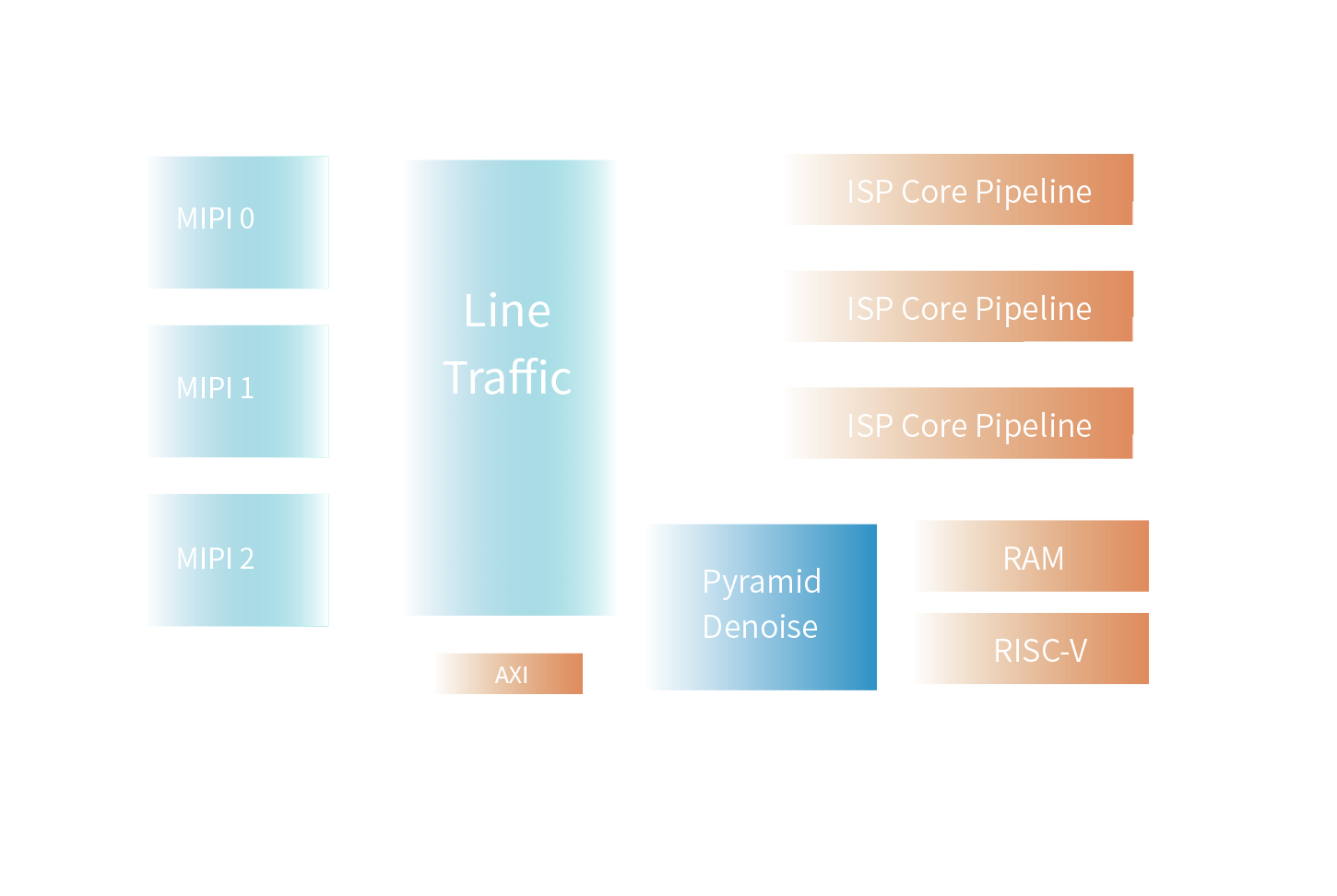 MIPI 0

MIPI 1

MIPI 2

Line Traffic

AXI

ISP Core Pipeline

ISP Core Pipeline

ISP Core Pipeline

Pyramid Denoise

RAM

RISC-V